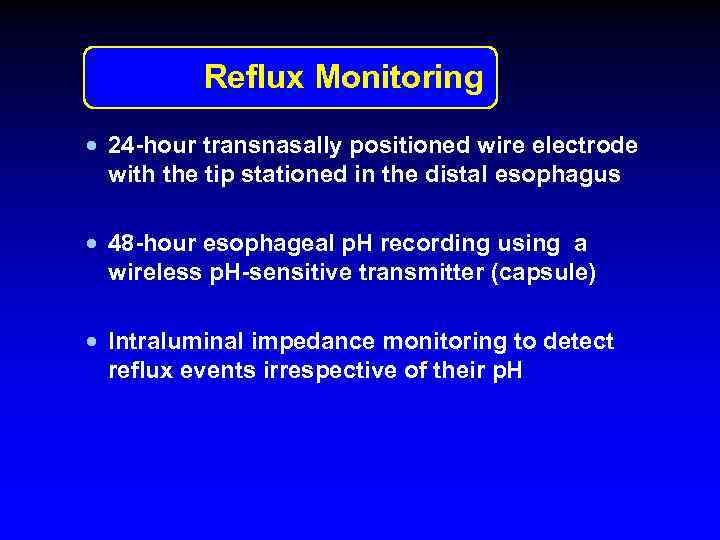 Reflux Monitoring

• 24-hour transnasally positioned wire electrode with the tip stationed in the distal esophagus

• 48-hour esophageal pH recording using a wireless pH-sensitive transmitter (capsule)

• Intraluminal impedance monitoring to detect reflux events irrespective of their pH